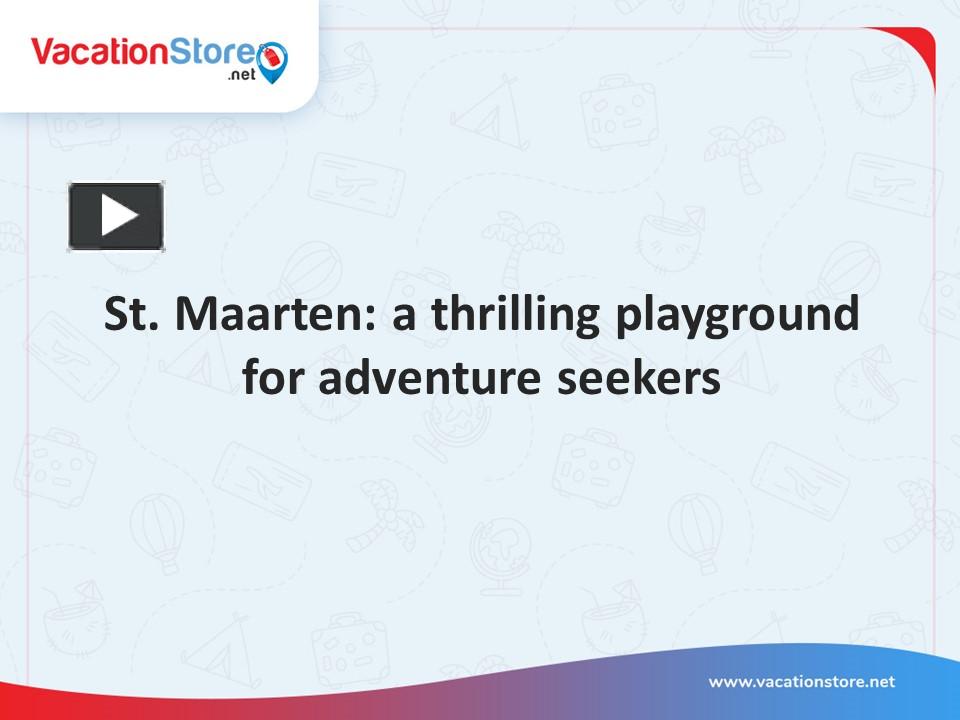 VacationStore
.net

St. Maarten: a thrilling playground for adventure seekers

www.vacationstore.net